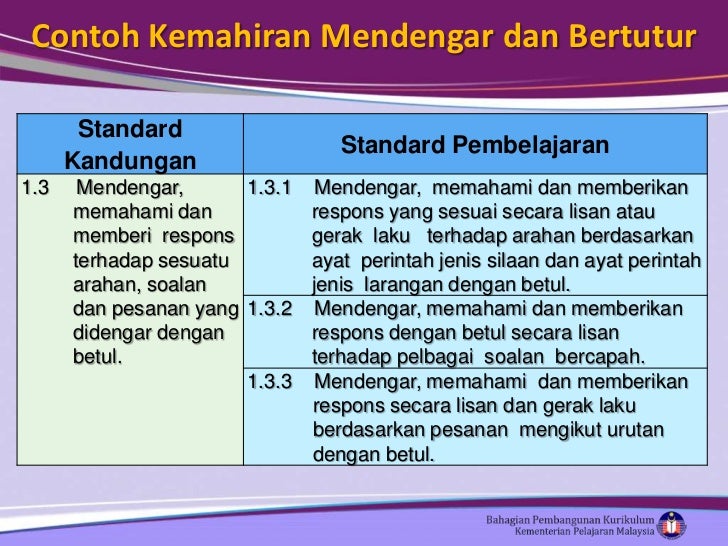 Contoh Kemahiran Mendengar dan Bertutur

| Standard Kandungan | Standard Pembelajaran |
|---|---|
| 1.3 Mendengar, memahami dan memberi respons terhadap sesuatu arahan, soalan dan pesanan yang didengar dengan betul. | 1.3.1 Mendengar, memahami dan memberikan respons yang sesuai secara lisan atau gerak laku terhadap arahan berdasarkan ayat perintah jenis silaan dan ayat perintah jenis larangan dengan betul. |
| | 1.3.2 Mendengar, memahami dan memberikan respons dengan betul secara lisan terhadap pelbagai soalan bercapah. |
| | 1.3.3 Mendengar, memahami dan memberikan respons secara lisan dan gerak laku berdasarkan pesanan mengikut urutan dengan betul. |

Bahagian Pembangunan Kurikulum
Kementerian Pelajaran Malaysia